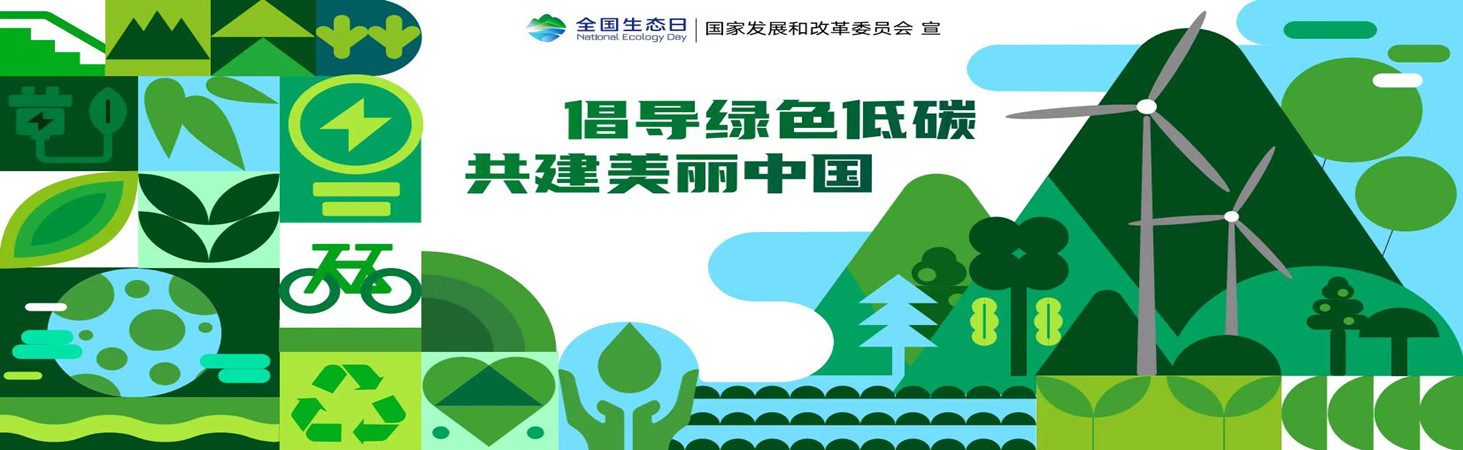 全国生态日
National Ecology Day
国家发展和改革委员会 宣

倡导绿色低碳
共建美丽中国